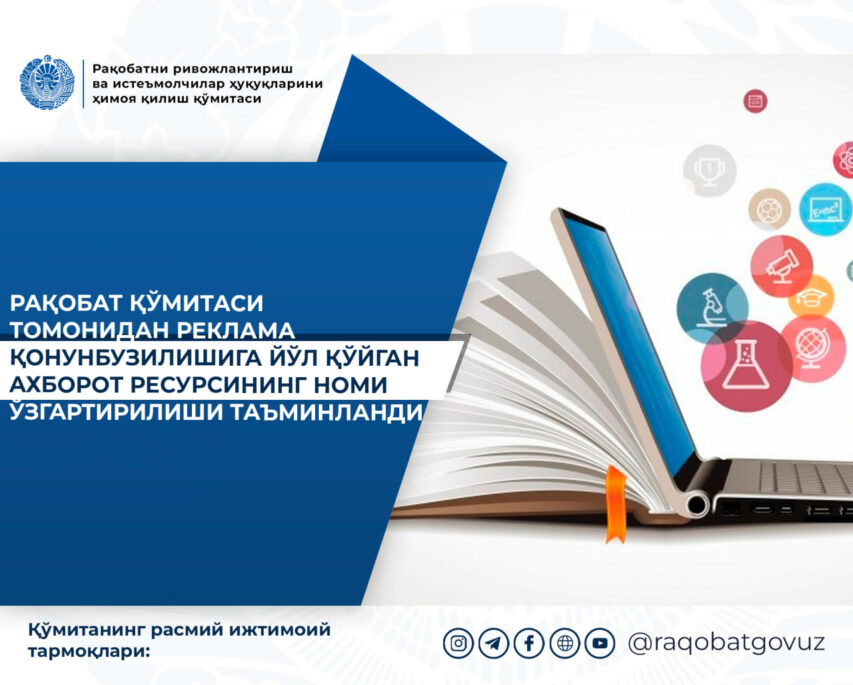 Рақобатни ривожлантириш ва истеъмолчилар ҳуқуқларини ҳимоя қилиш қўмитаси

РАҚОБАТ ҚЎМИТАСИ ТОМОНИДАН РЕКЛАМА ҚОНУНБУЗИЛИШИГА ЙЎЛ ҚЎЙГАН АХБОРОТ РЕСУРСИНИНГ НОМИ ЎЗГАРТИРИЛИШИ ТАЪМИНЛАНДИ

$E=mc^2$

Қўмитанинг расмий ижтимоий тармоқлари:

@raqobatgovuz